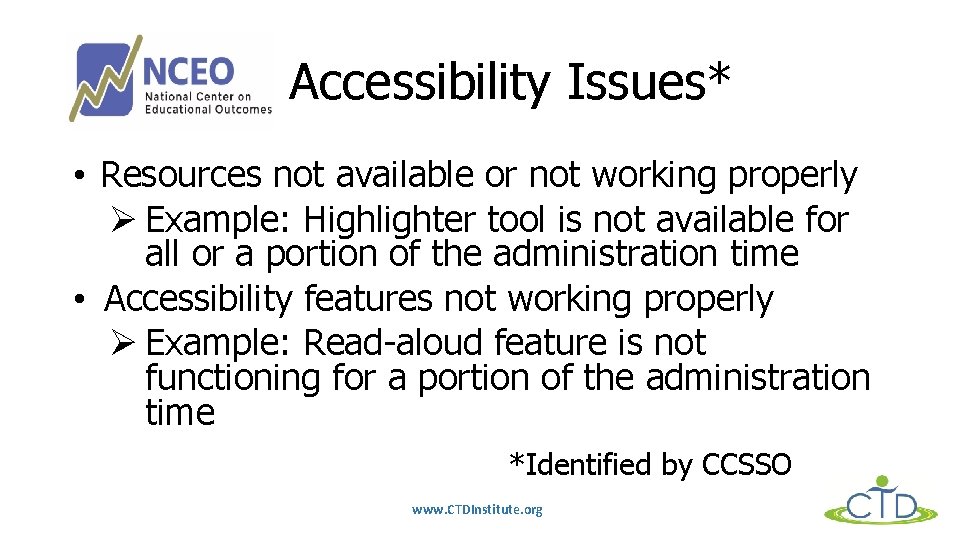 NCEO
National Center on
Educational Outcomes

Accessibility Issues*

• Resources not available or not working properly
  ➢ Example: Highlighter tool is not available for all or a portion of the administration time
• Accessibility features not working properly
  ➢ Example: Read-aloud feature is not functioning for a portion of the administration time

*Identified by CCSSO

www.CTDInstitute.org

CTD